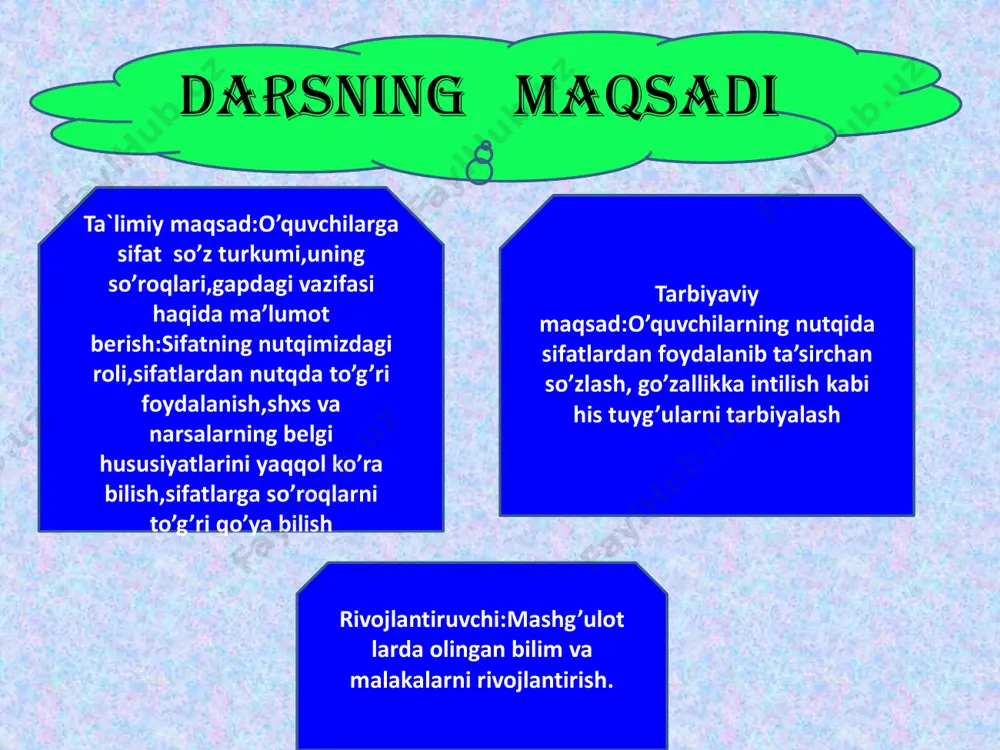 DARSNING MAQSADI

Ta`limiy maqsad:O’quvchilarga sifat so’z turkumi,uning so’roqlari,gapdagi vazifasi haqida ma’lumot berish:Sifatning nutqimizdagi roli,sifatlardan nutqda to’g’ri foydalanish,shxs va narsalarning belgi hususiyatlarini yaqqol ko’ra bilish,sifatlarga so’roqlarni to’g’ri qo’ya bilish

Tarbiyaviy maqsad:O’quvchilarning nutqida sifatlardan foydalanib ta’sirchan so’zlash, go’zallikka intilish kabi his tuyg’ularni tarbiyalash

Rivojlantiruvchi:Mashg’ulot larda olingan bilim va malakalarni rivojlantirish.

FaylHub.uz